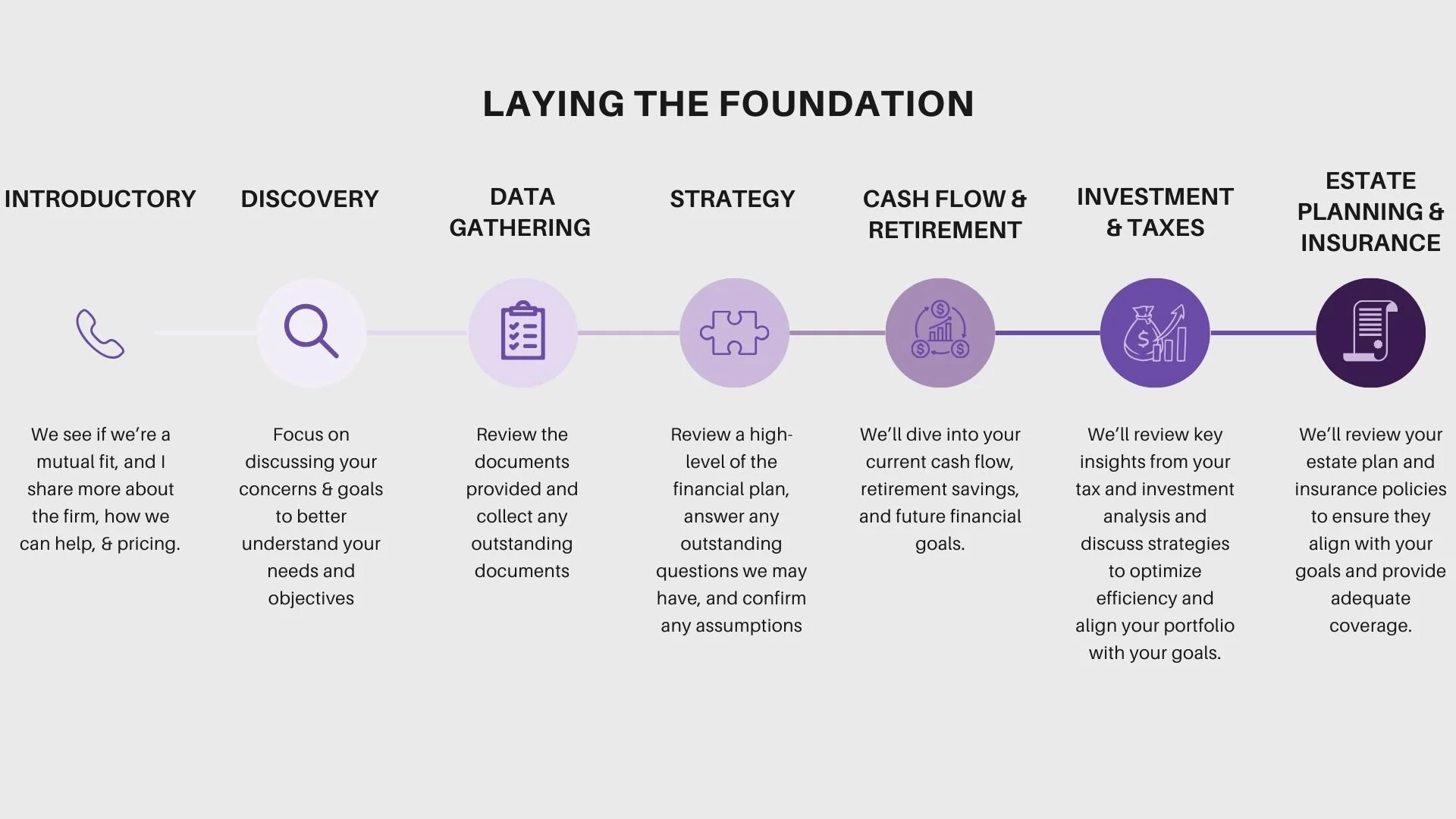 LAYING THE FOUNDATION

INTRODUCTORY

We see if we're a mutual fit, and I share more about the firm, how we can help, & pricing.

DISCOVERY

Focus on discussing your concerns & goals to better understand your needs and objectives

DATA GATHERING

Review the documents provided and collect any outstanding documents

STRATEGY

Review a high-level of the financial plan, answer any outstanding questions we may have, and confirm any assumptions

CASH FLOW & RETIREMENT

We'll dive into your current cash flow, retirement savings, and future financial goals.

INVESTMENT & TAXES

We'll review key insights from your tax and investment analysis and discuss strategies to optimize efficiency and align your portfolio with your goals.

ESTATE PLANNING & INSURANCE

We'll review your estate plan and insurance policies to ensure they align with your goals and provide adequate coverage.